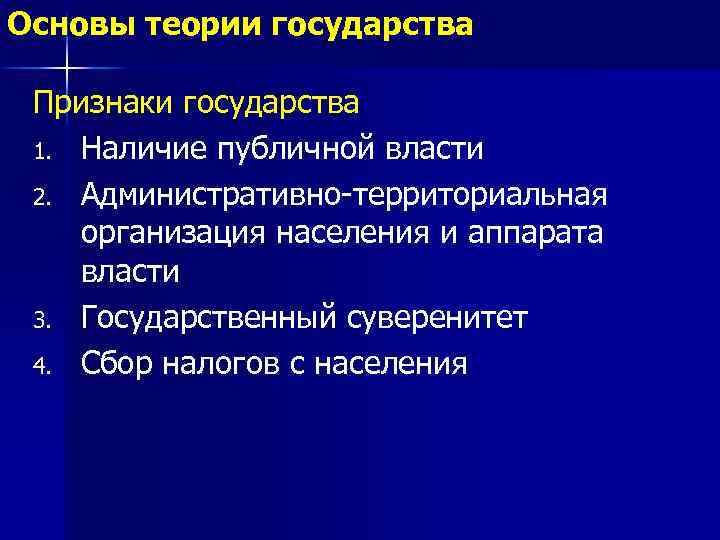 Основы теории государства

Признаки государства

1. Наличие публичной власти
2. Административно-территориальная организация населения и аппарата власти
3. Государственный суверенитет
4. Сбор налогов с населения